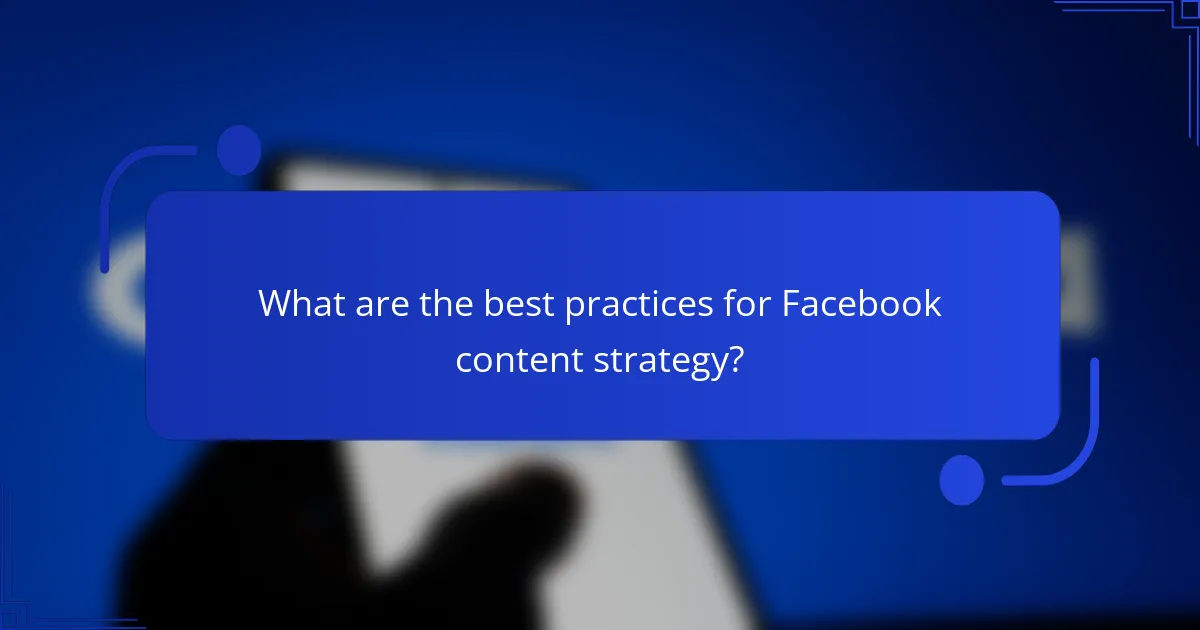 What are the best practices for Facebook content strategy?